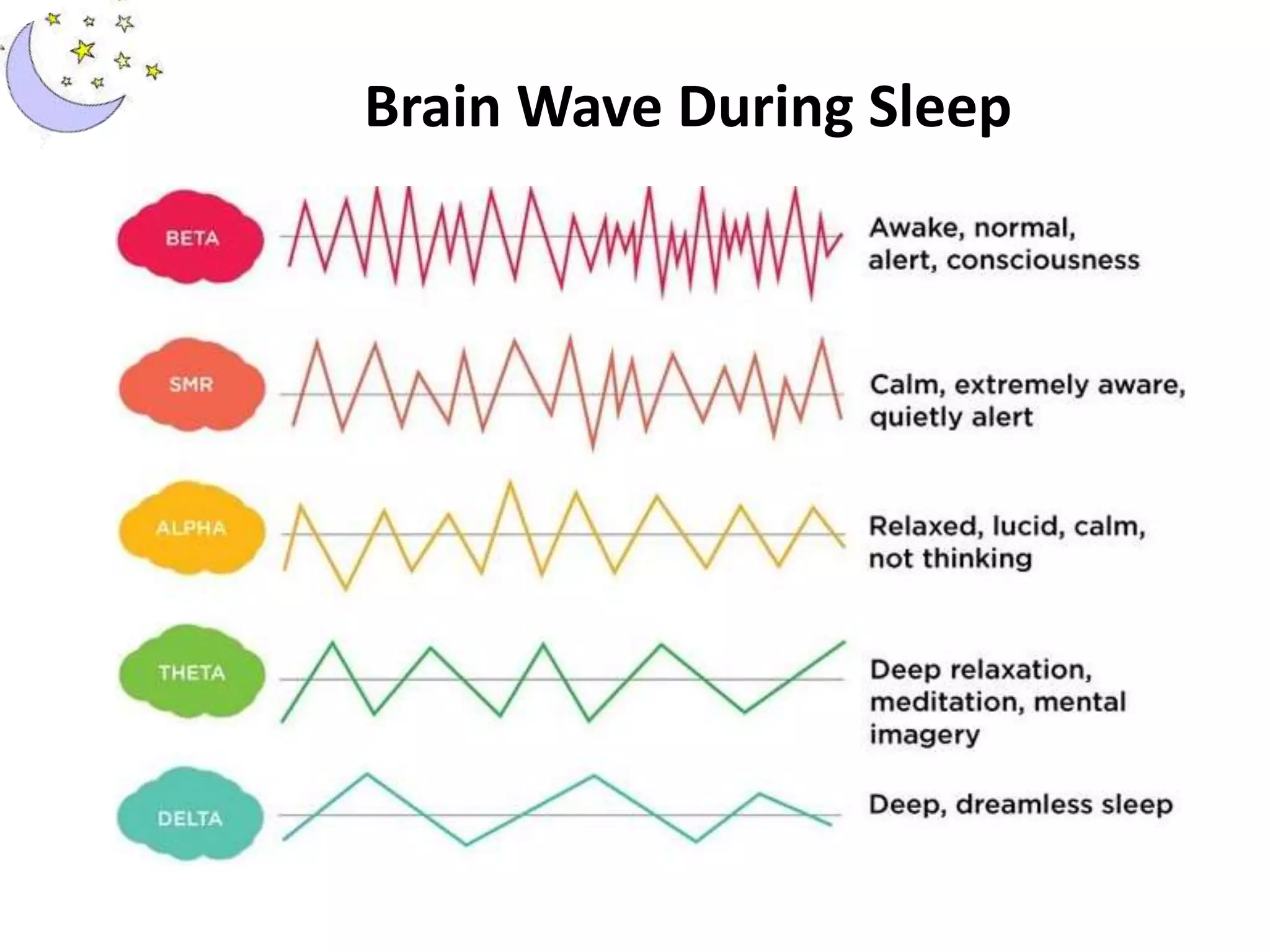 Brain Wave During Sleep

BETA
Awake, normal, alert, consciousness

SMR
Calm, extremely aware, quietly alert

ALPHA
Relaxed, lucid, calm, not thinking

THETA
Deep relaxation, meditation, mental imagery

DELTA
Deep, dreamless sleep